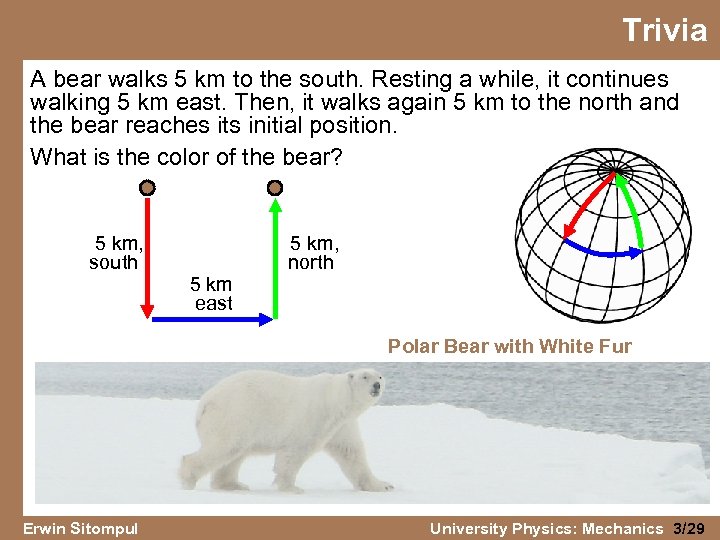 Trivia

A bear walks 5 km to the south. Resting a while, it continues walking 5 km east. Then, it walks again 5 km to the north and the bear reaches its initial position.

What is the color of the bear?

5 km, south

5 km east

5 km, north

Polar Bear with White Fur

Erwin Sitompul

University Physics: Mechanics 3/29